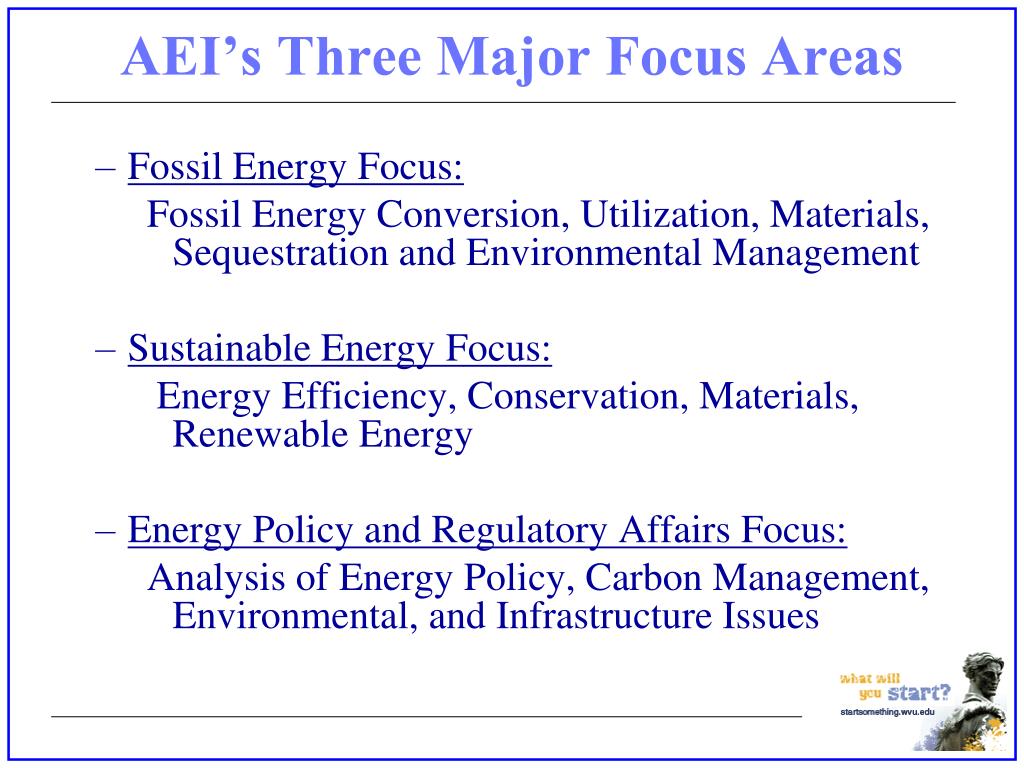 AEI's Three Major Focus Areas

– Fossil Energy Focus:
Fossil Energy Conversion, Utilization, Materials, Sequestration and Environmental Management

– Sustainable Energy Focus:
Energy Efficiency, Conservation, Materials, Renewable Energy

– Energy Policy and Regulatory Affairs Focus:
Analysis of Energy Policy, Carbon Management, Environmental, and Infrastructure Issues

what will you start?
startsomething.wvu.edu